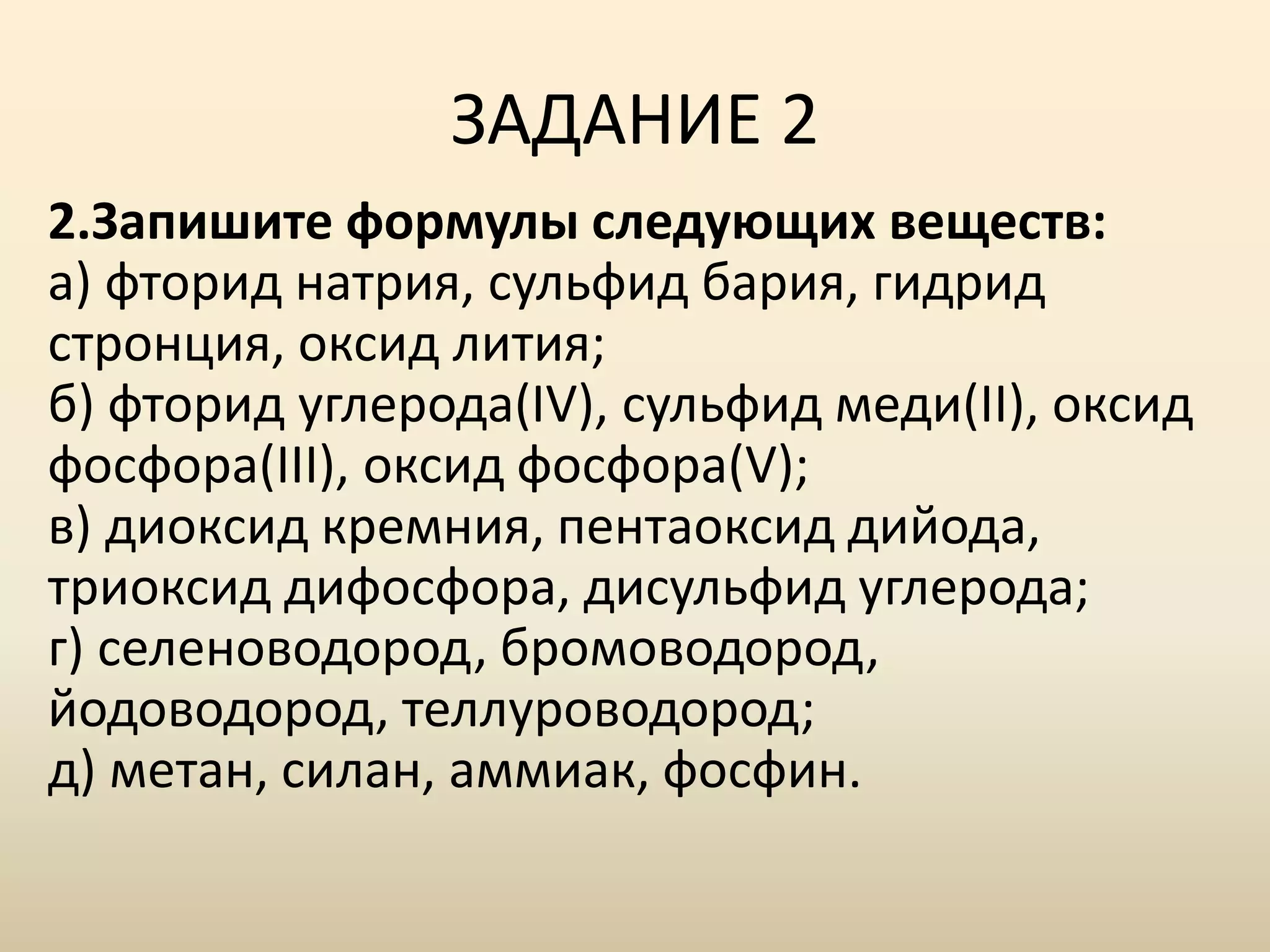 ЗАДАНИЕ 2

2.Запишите формулы следующих веществ:
а) фторид натрия, сульфид бария, гидрид стронция, оксид лития;
б) фторид углерода(IV), сульфид меди(II), оксид фосфора(III), оксид фосфора(V);
в) диоксид кремния, пентаоксид дийода, триоксид дифосфора, дисульфид углерода;
г) селеноводород, бромоводород, йодоводород, теллуроводород;
д) метан, силан, аммиак, фосфин.